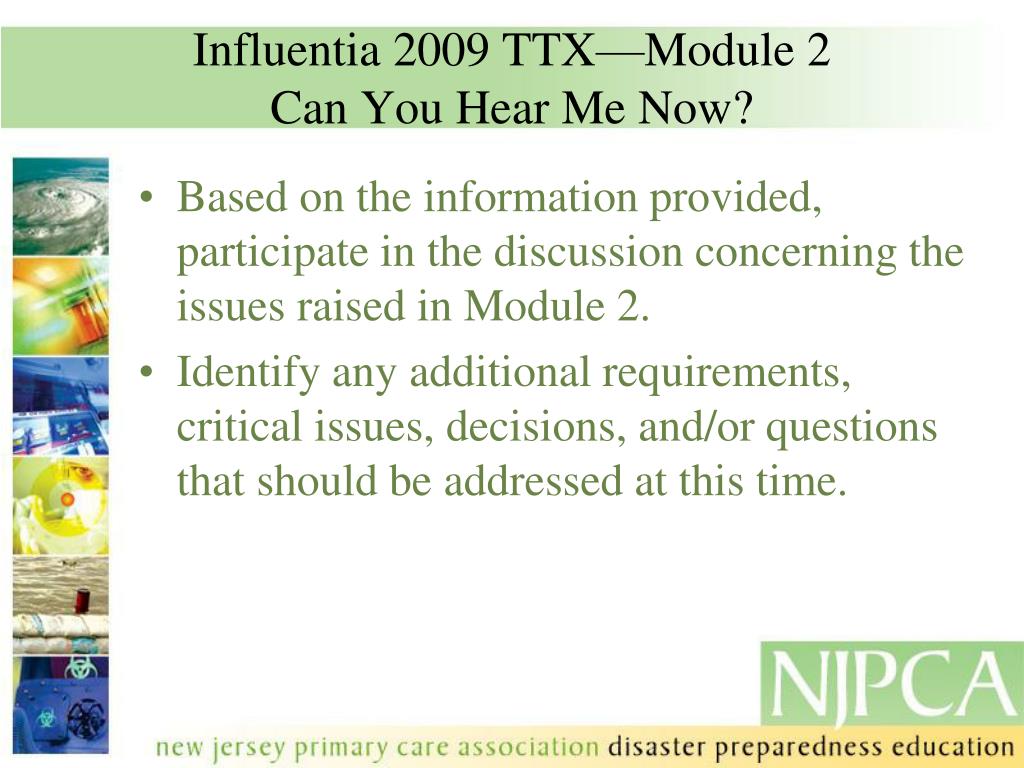 Influentia 2009 TTX—Module 2
Can You Hear Me Now?

• Based on the information provided, participate in the discussion concerning the issues raised in Module 2.
• Identify any additional requirements, critical issues, decisions, and/or questions that should be addressed at this time.

NJPCA

new jersey primary care association disaster preparedness education